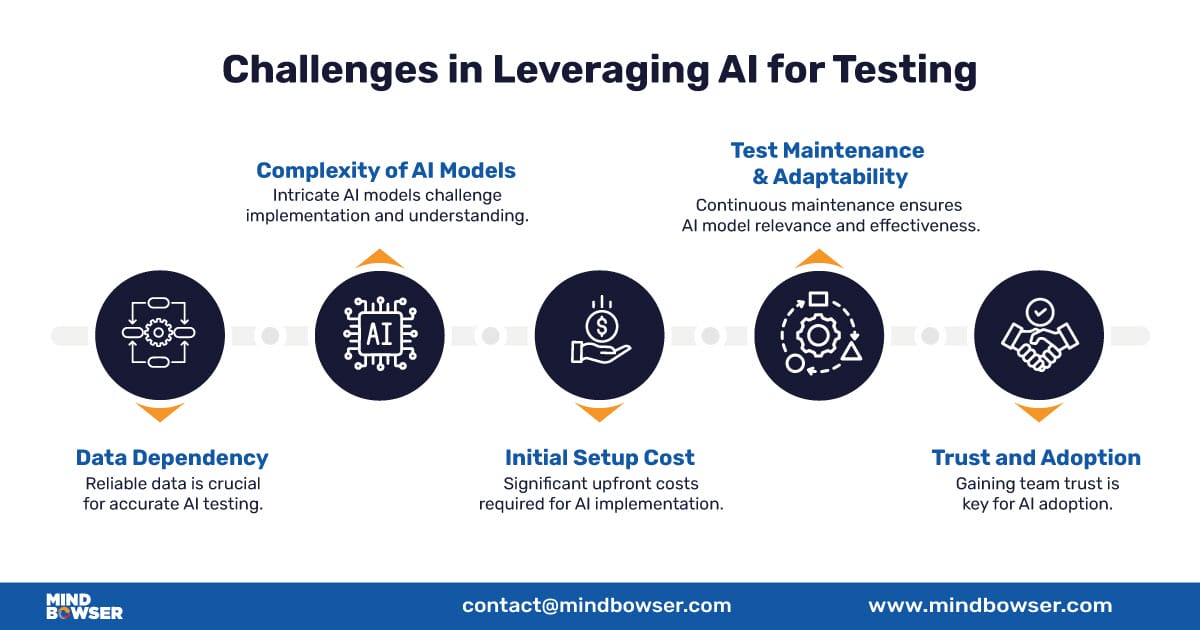 Challenges in Leveraging AI for Testing

Complexity of AI Models
Intricate AI models challenge implementation and understanding.

Test Maintenance & Adaptability
Continuous maintenance ensures AI model relevance and effectiveness.

AI

Data Dependency
Reliable data is crucial for accurate AI testing.

Initial Setup Cost
Significant upfront costs required for AI implementation.

Trust and Adoption
Gaining team trust is key for AI adoption.

MIND BOWSER

contact@mindbowser.com

www.mindbowser.com